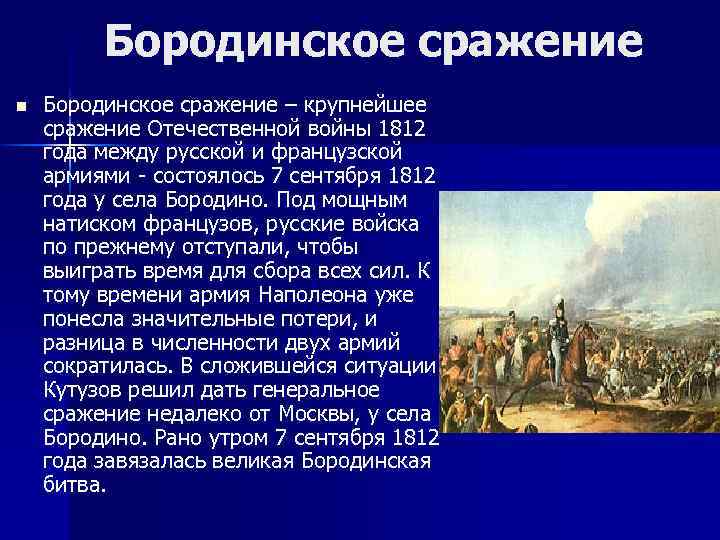 Бородинское сражение

Бородинское сражение – крупнейшее сражение Отечественной войны 1812 года между русской и французской армиями - состоялось 7 сентября 1812 года у села Бородино. Под мощным натиском французов, русские войска по прежнему отступали, чтобы выиграть время для сбора всех сил. К тому времени армия Наполеона уже понесла значительные потери, и разница в численности двух армий сократилась. В сложившейся ситуации Кутузов решил дать генеральное сражение недалеко от Москвы, у села Бородино. Рано утром 7 сентября 1812 года завязалась великая Бородинская битва.